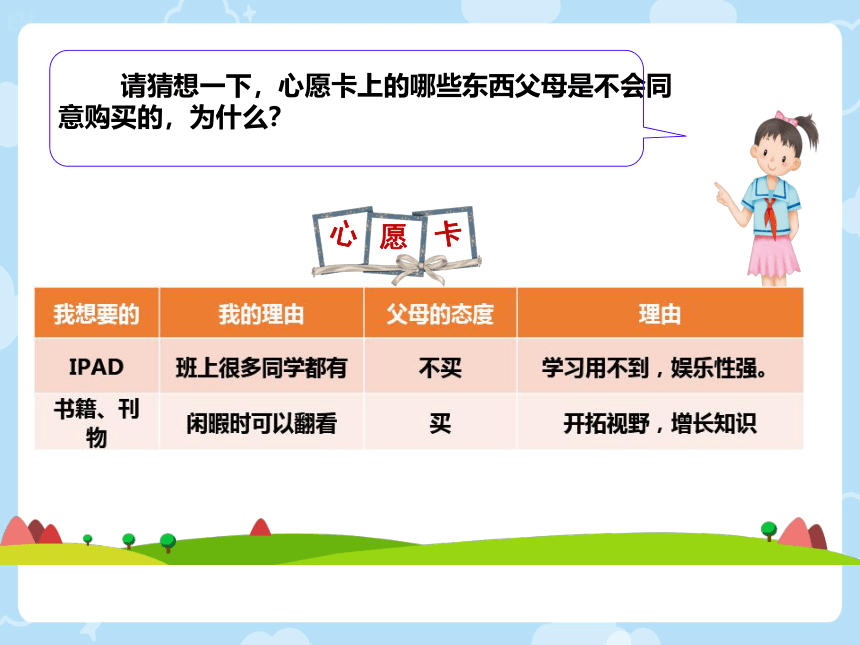 请猜想一下，心愿卡上的哪些东西父母是不会同意购买的，为什么？

心 愿 卡

| 我想要的 | 我的理由 | 父母的态度 | 理由 |
|---|---|---|---|
| IPAD | 班上很多同学都有 | 不买 | 学习用不到，娱乐性强。 |
| 书籍、刊物 | 闲暇时可以翻看 | 买 | 开拓视野，增长知识 |